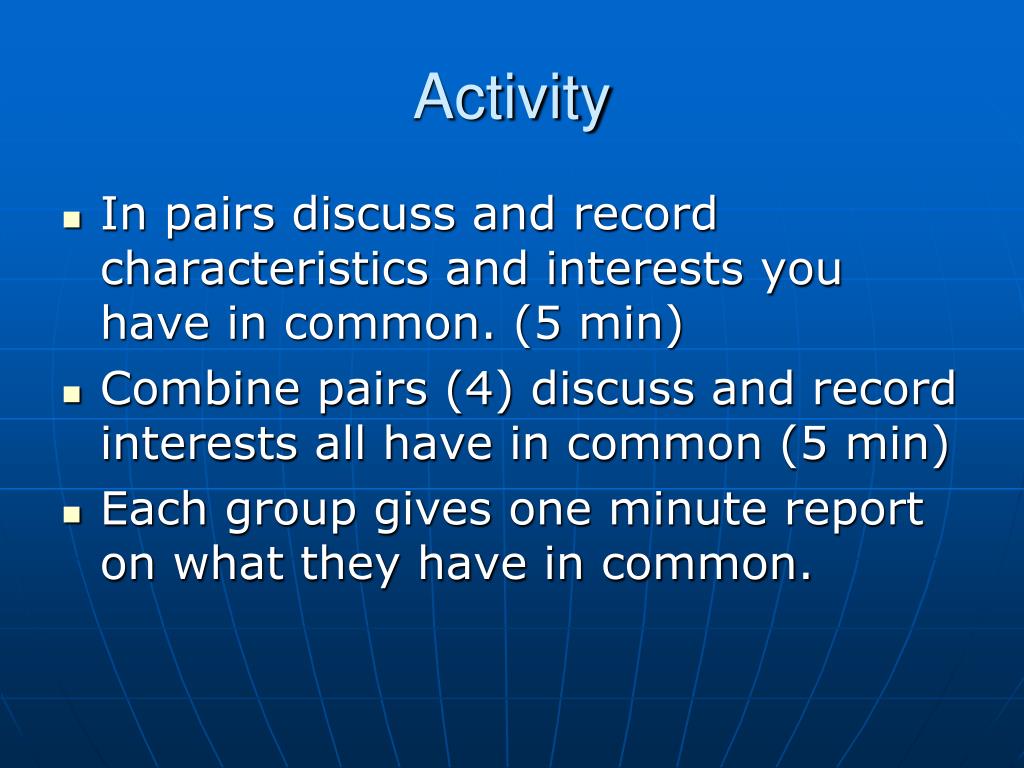 Activity

- In pairs discuss and record characteristics and interests you have in common. (5 min)
- Combine pairs (4) discuss and record interests all have in common (5 min)
- Each group gives one minute report on what they have in common.